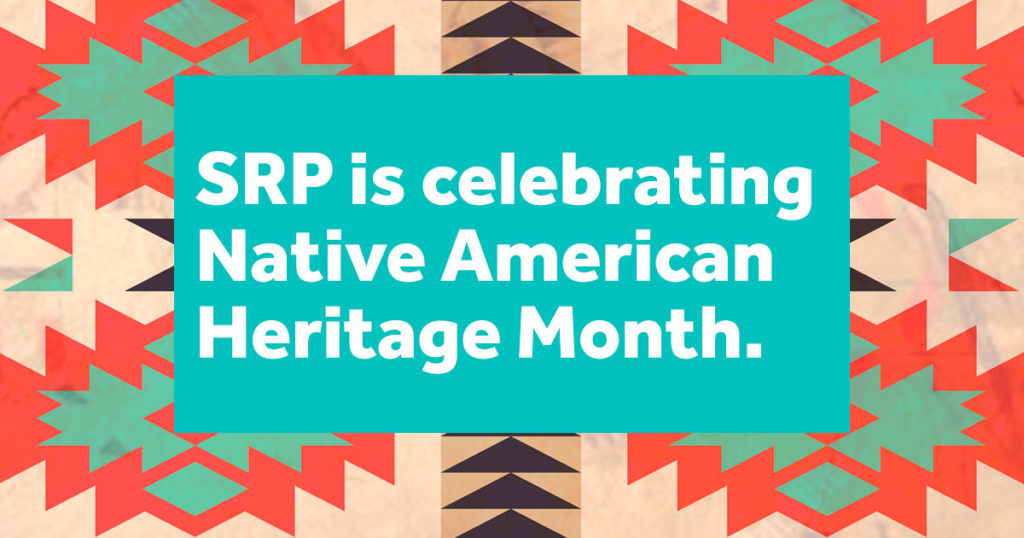 SRP is celebrating Native American Heritage Month.